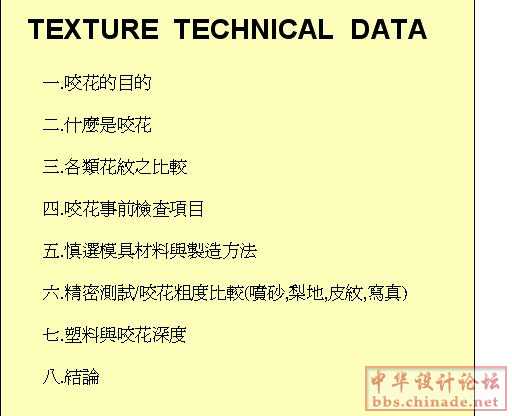 TEXTURE TECHNICAL DATA

一.咬花的目的

二.什麼是咬花

三.各類花紋之比較

四.咬花事前檢查項目

五.慎選模具材料與製造方法

六.精密測試/咬花粗度比較(噴砂,梨地,皮紋,寫真)

七.塑料與咬花深度

八.結論

中华设计论坛
bbs.chinade.net